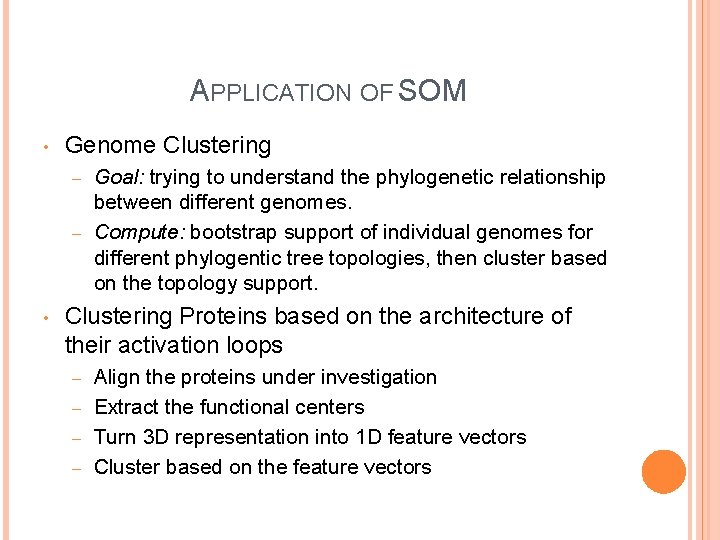 APPLICATION OF SOM

• Genome Clustering
– Goal: trying to understand the phylogenetic relationship between different genomes.
– Compute: bootstrap support of individual genomes for different phylogentic tree topologies, then cluster based on the topology support.

• Clustering Proteins based on the architecture of their activation loops
– Align the proteins under investigation
– Extract the functional centers
– Turn 3D representation into 1D feature vectors
– Cluster based on the feature vectors